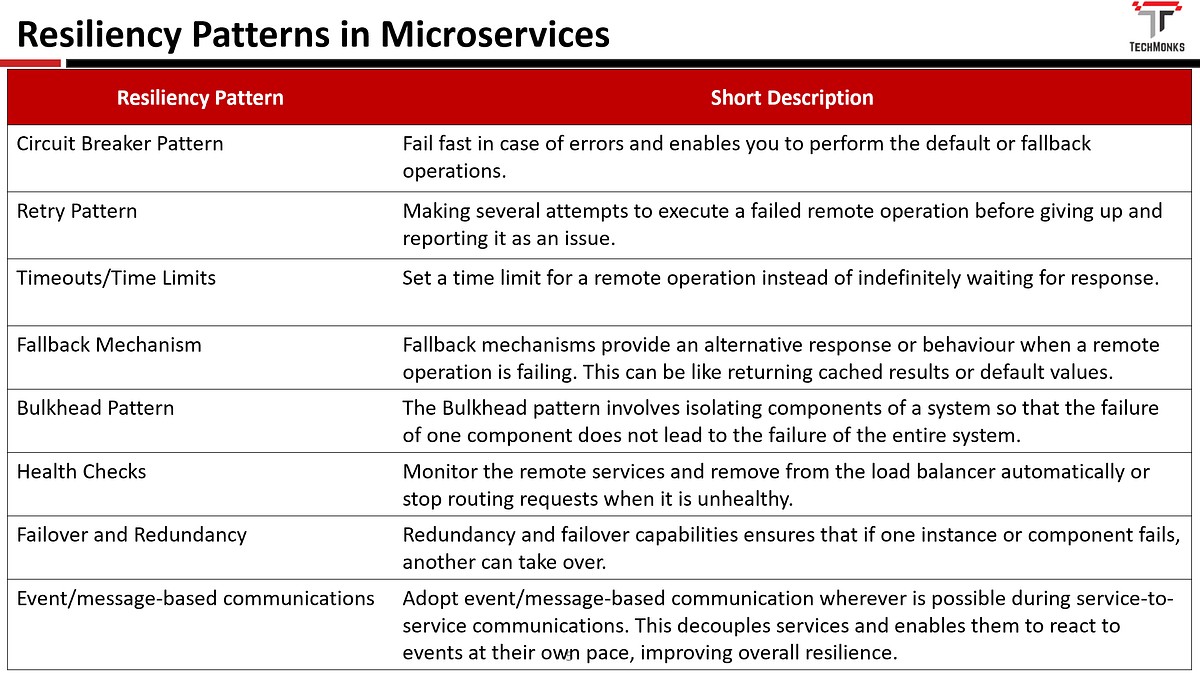 Resiliency Patterns in Microservices

TECHMONKS

| Resiliency Pattern | Short Description |
|---|---|
| Circuit Breaker Pattern | Fail fast in case of errors and enables you to perform the default or fallback operations. |
| Retry Pattern | Making several attempts to execute a failed remote operation before giving up and reporting it as an issue. |
| Timeouts/Time Limits | Set a time limit for a remote operation instead of indefinitely waiting for response. |
| Fallback Mechanism | Fallback mechanisms provide an alternative response or behaviour when a remote operation is failing. This can be like returning cached results or default values. |
| Bulkhead Pattern | The Bulkhead pattern involves isolating components of a system so that the failure of one component does not lead to the failure of the entire system. |
| Health Checks | Monitor the remote services and remove from the load balancer automatically or stop routing requests when it is unhealthy. |
| Failover and Redundancy | Redundancy and failover capabilities ensures that if one instance or component fails, another can take over. |
| Event/message-based communications | Adopt event/message-based communication wherever is possible during service-to-service communications. This decouples services and enables them to react to events at their own pace, improving overall resilience. |